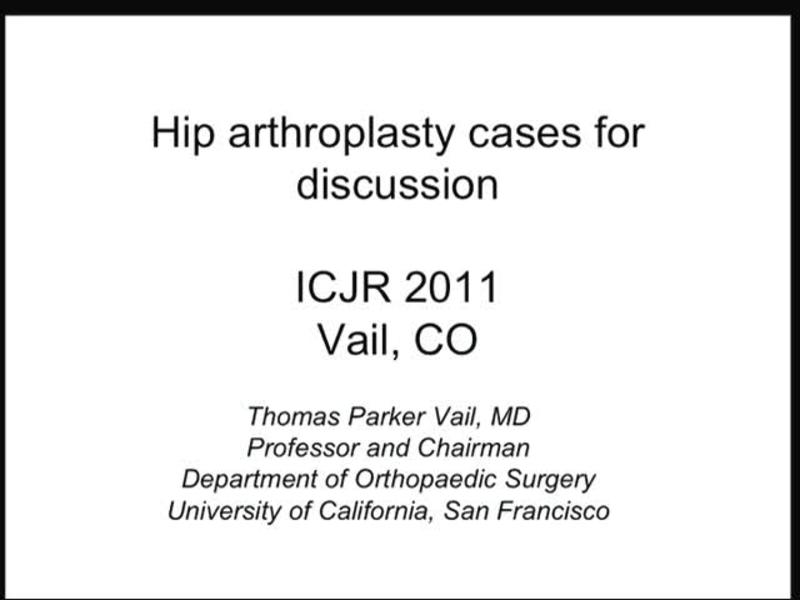 Hip arthroplasty cases for discussion

ICJR 2011
Vail, CO

Thomas Parker Vail, MD
Professor and Chairman
Department of Orthopaedic Surgery
University of California, San Francisco